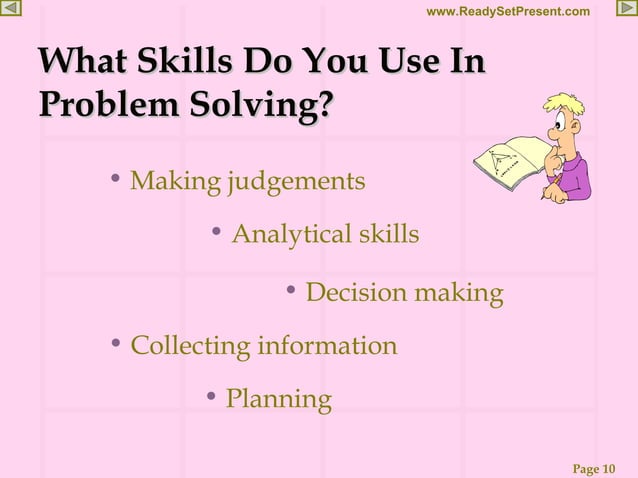 www.ReadySetPresent.com

What Skills Do You Use In Problem Solving?

• Making judgements

• Analytical skills

• Decision making

• Collecting information

• Planning

Page 10